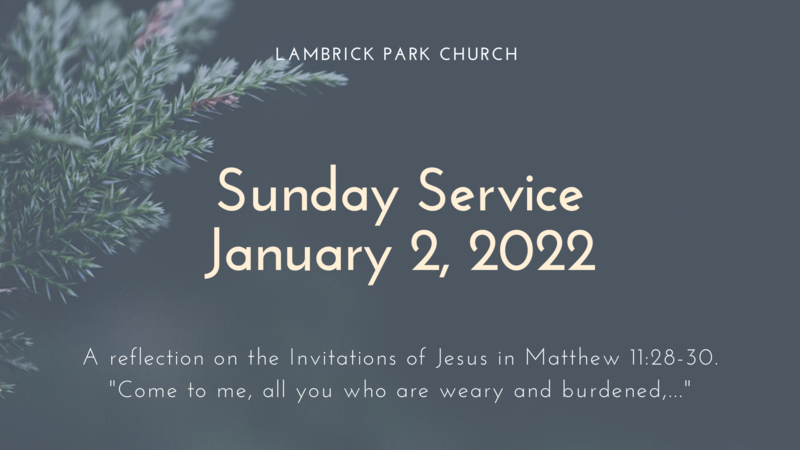 LAMBRICK PARK CHURCH

Sunday Service
January 2, 2022

A reflection on the Invitations of Jesus in Matthew 11:28-30.
"Come to me, all you who are weary and burdened,..."